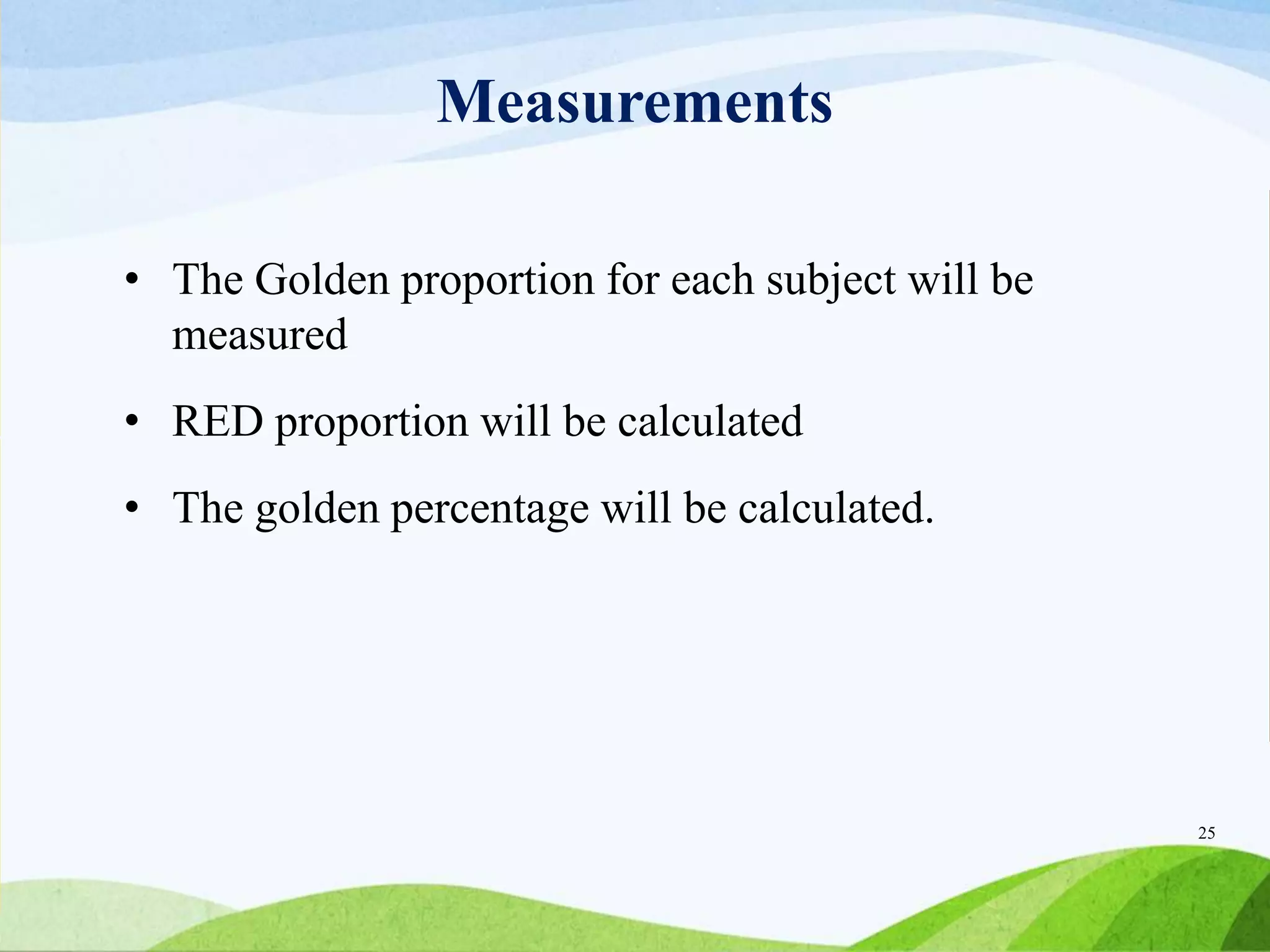 Measurements

• The Golden proportion for each subject will be measured

• RED proportion will be calculated

• The golden percentage will be calculated.

25